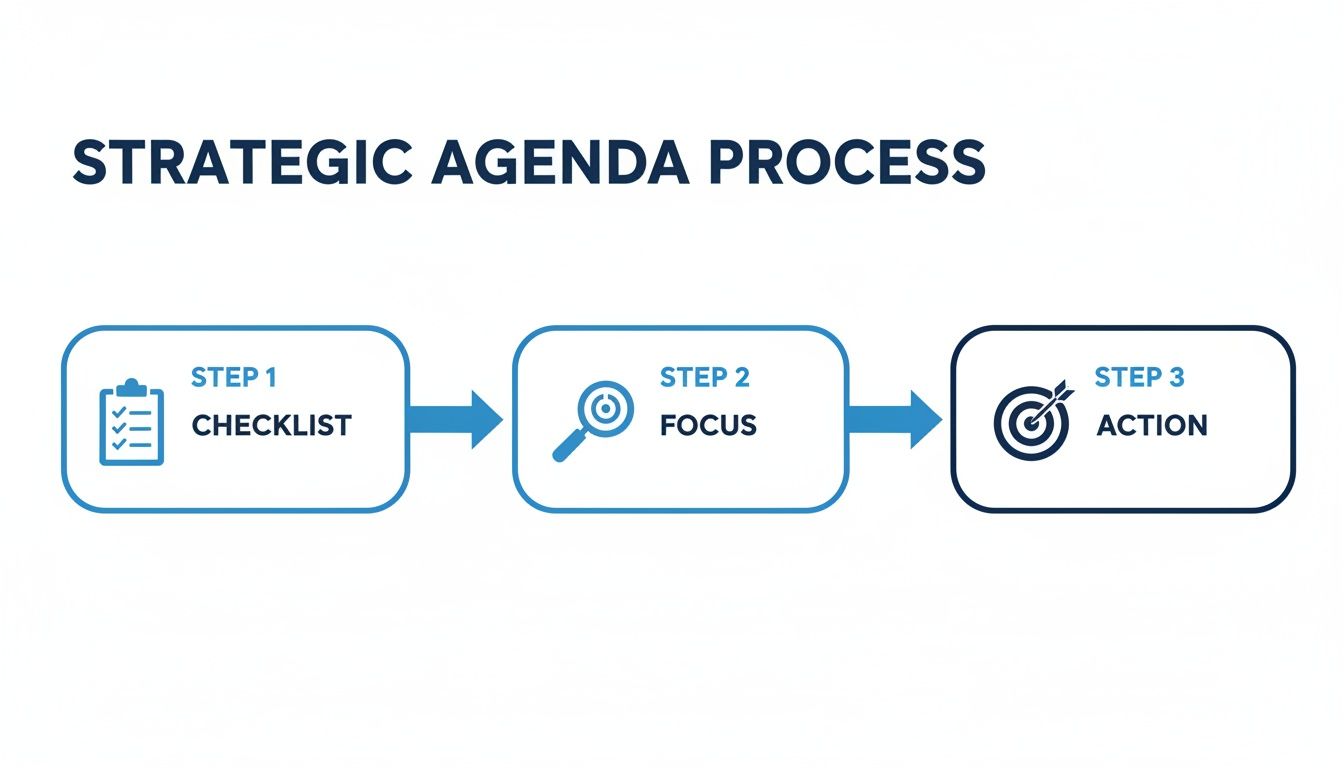 STRATEGIC AGENDA PROCESS

STEP 1
CHECKLIST

STEP 2
FOCUS

STEP 3
ACTION